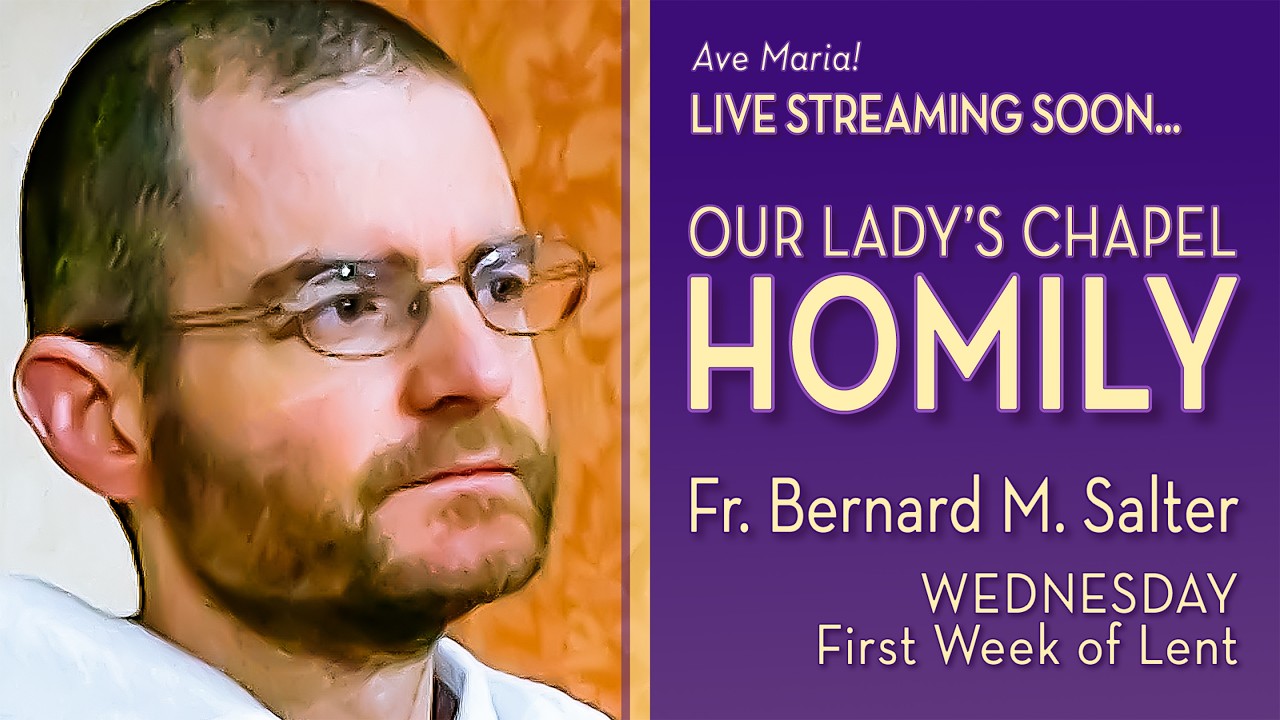 Ave Maria!
LIVE STREAMING SOON...

OUR LADY'S CHAPEL
HOMILY

Fr. Bernard M. Salter

WEDNESDAY
First Week of Lent